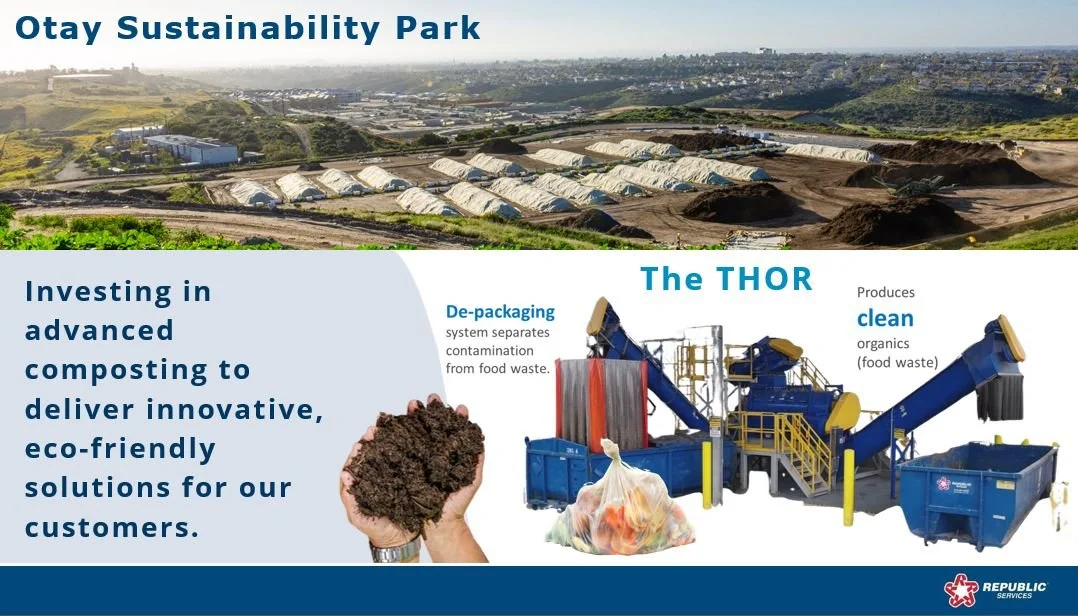 Otay Sustainability Park

Investing in advanced composting to deliver innovative, eco-friendly solutions for our customers.

The THOR

De-packaging system separates contamination from food waste.

Produces clean organics (food waste)

REPUBLIC SERVICES